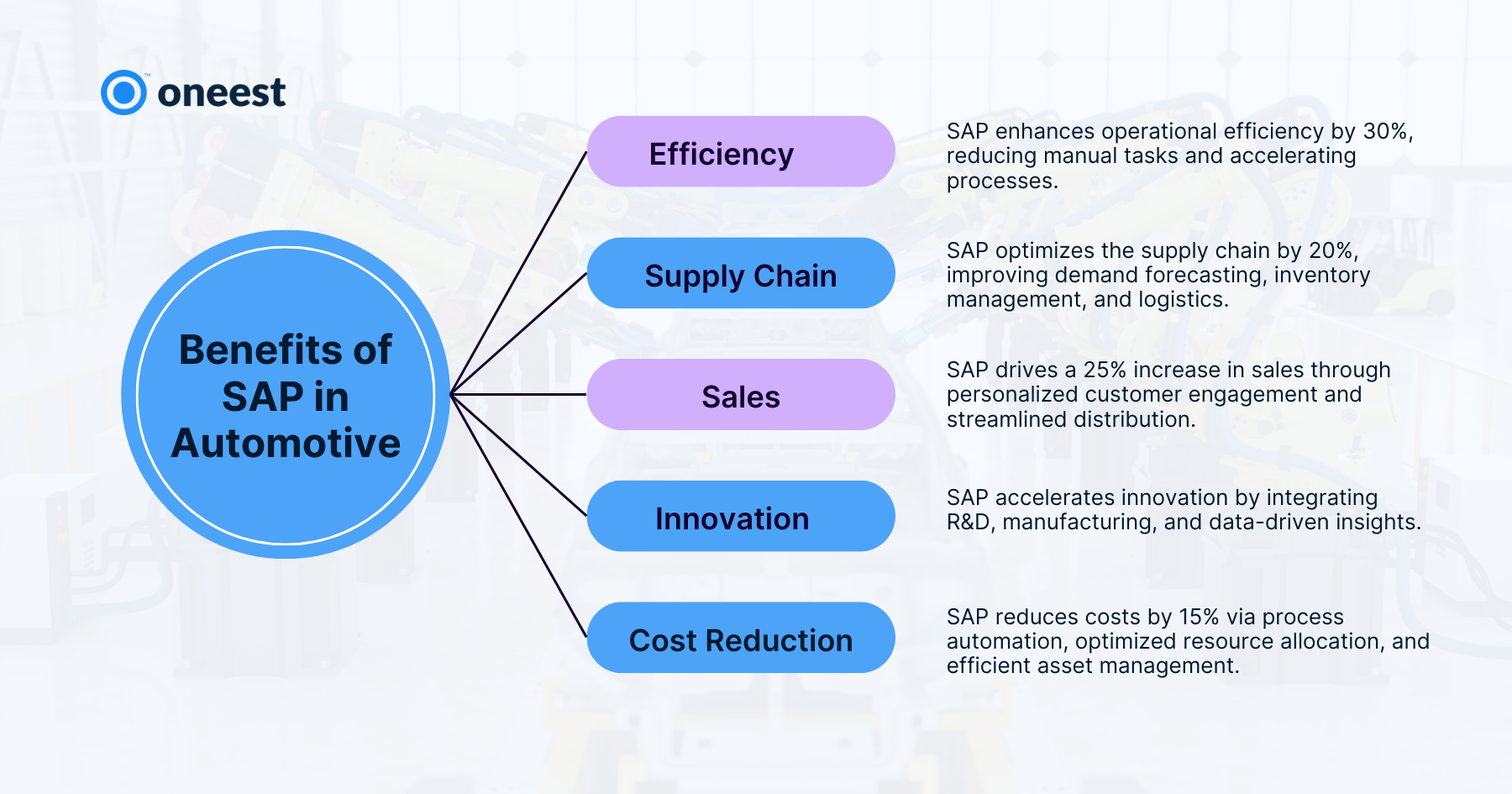 oneest

Benefits of SAP in Automotive

Efficiency

SAP enhances operational efficiency by 30%, reducing manual tasks and accelerating processes.

Supply Chain

SAP optimizes the supply chain by 20%, improving demand forecasting, inventory management, and logistics.

Sales

SAP drives a 25% increase in sales through personalized customer engagement and streamlined distribution.

Innovation

SAP accelerates innovation by integrating R&D, manufacturing, and data-driven insights.

Cost Reduction

SAP reduces costs by 15% via process automation, optimized resource allocation, and efficient asset management.